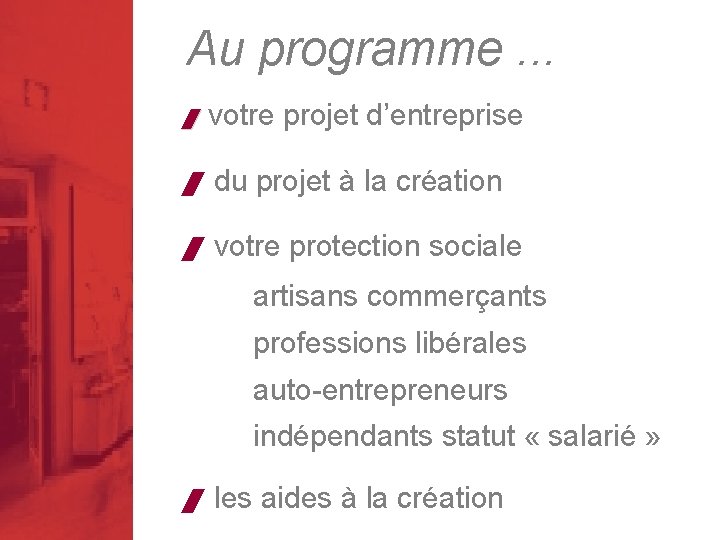 Au programme …

votre projet d’entreprise

du projet à la création

votre protection sociale

artisans commerçants

professions libérales

auto-entrepreneurs

indépendants statut « salarié »

les aides à la création